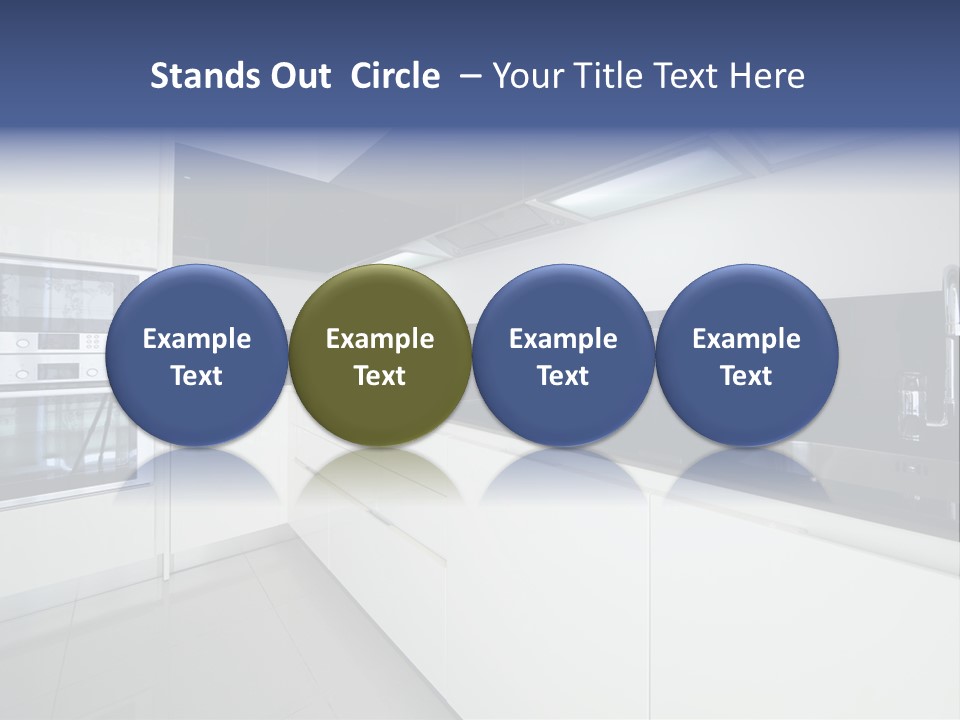 Stands Out Circle – Your Title Text Here

Example Text

Example Text

Example Text

Example Text